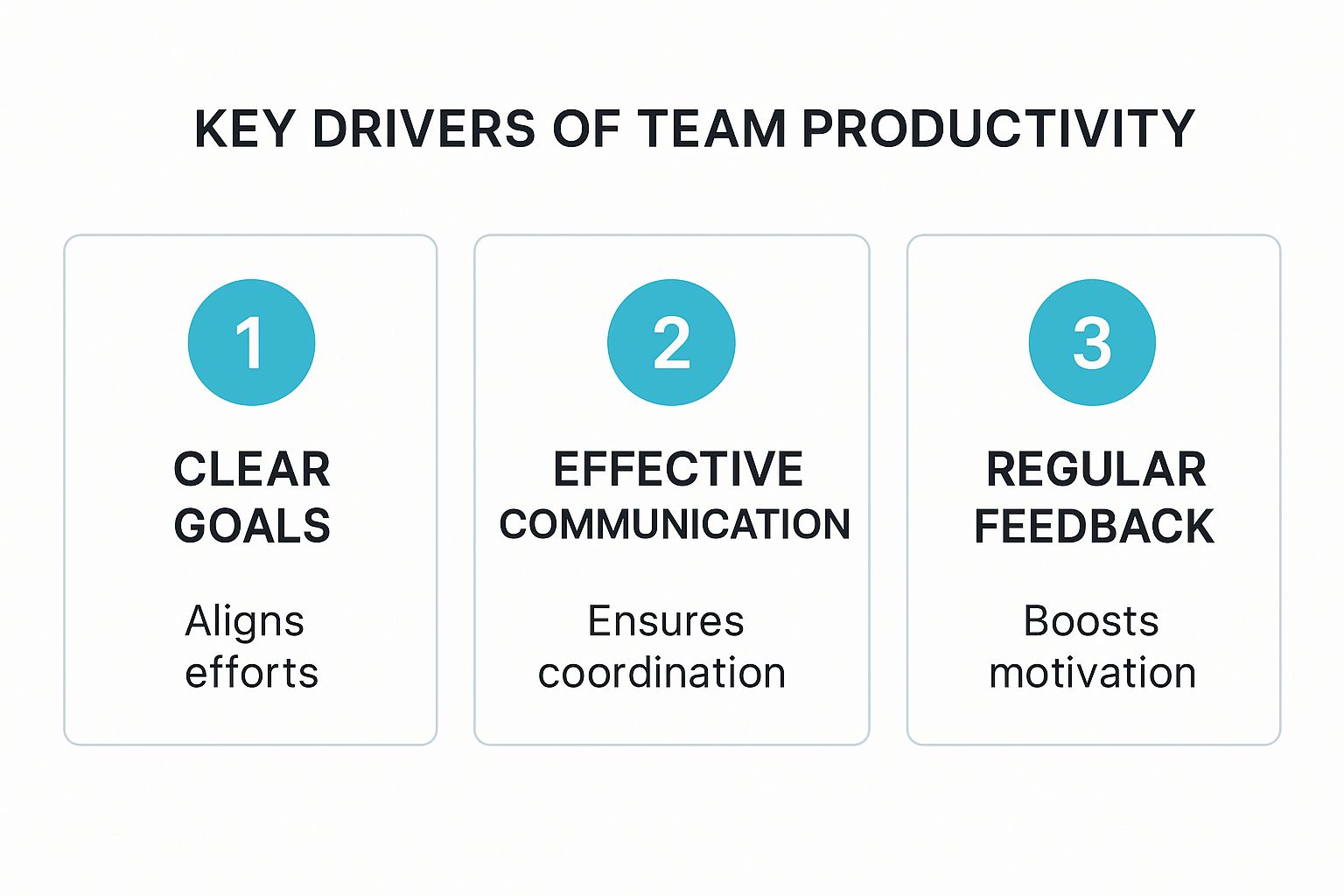 KEY DRIVERS OF TEAM PRODUCTIVITY

1

CLEAR GOALS

Aligns efforts

2

EFFECTIVE COMMUNICATION

Ensures coordination

3

REGULAR FEEDBACK

Boosts motivation